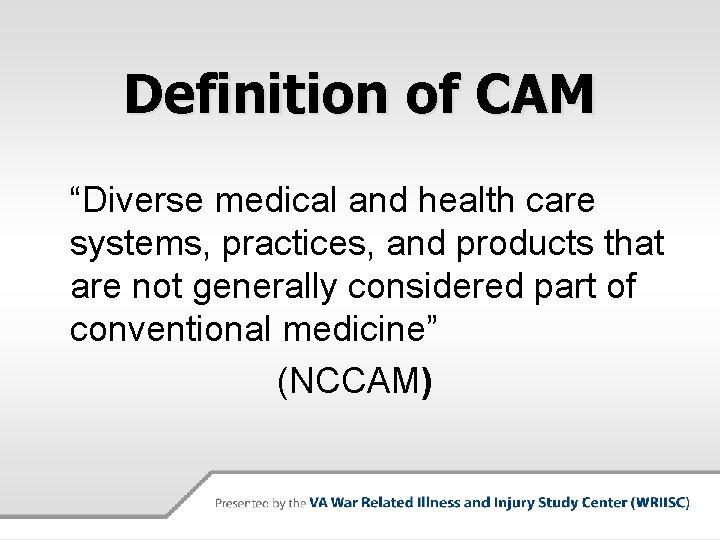 Definition of CAM

“Diverse medical and health care systems, practices, and products that are not generally considered part of conventional medicine”

(NCCAM)

Presented by the VA War Related Illness and Injury Study Center (WRIISC)